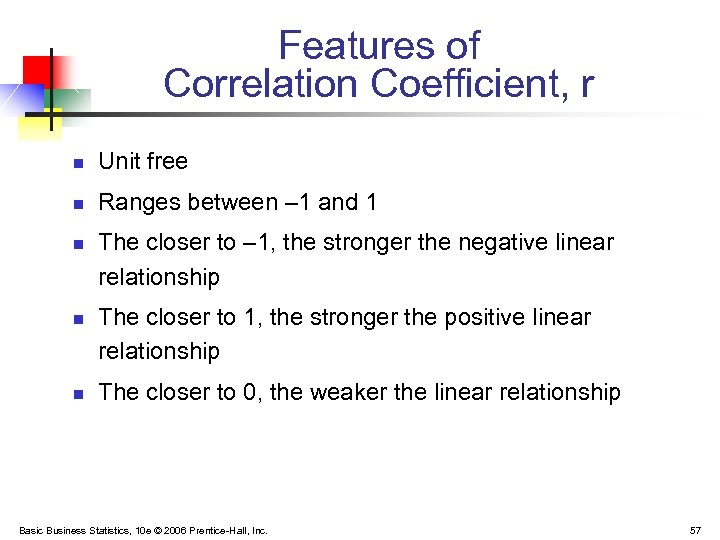 Features of Correlation Coefficient, r

- Unit free
- Ranges between –1 and 1
- The closer to –1, the stronger the negative linear relationship
- The closer to 1, the stronger the positive linear relationship
- The closer to 0, the weaker the linear relationship

Basic Business Statistics, 10e © 2006 Prentice-Hall, Inc.

57